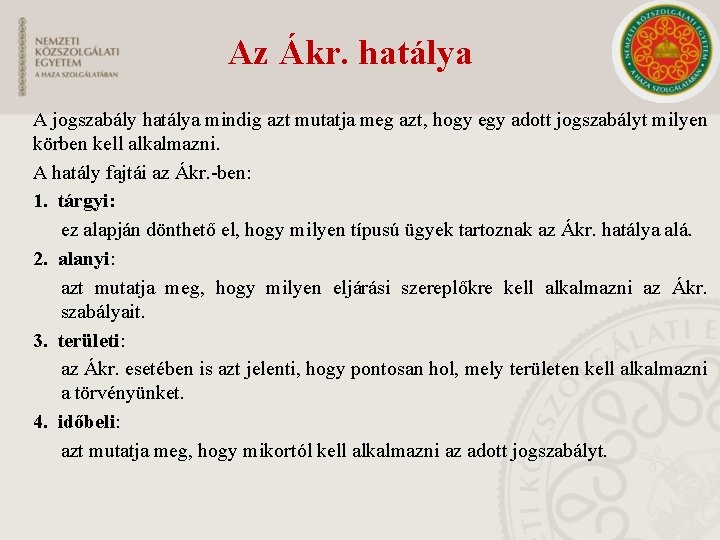 NEMZETI KÖZSZOLGÁLATI EGYETEM
A HAZA SZOLGÁLATÁBAN

Az Ákr. hatálya

NEMZETI KÖZSZOLGÁLATI EGYETEM
A HAZA SZOLGÁLATÁBAN

A jogszabály hatálya mindig azt mutatja meg azt, hogy egy adott jogszabályt milyen körben kell alkalmazni.

A hatály fajtái az Ákr.-ben:

1. tárgyi:

ez alapján dönthető el, hogy milyen típusú ügyek tartoznak az Ákr. hatálya alá.

2. alanyi:

azt mutatja meg, hogy milyen eljárási szereplőkre kell alkalmazni az Ákr. szabályait.

3. területi:

az Ákr. esetében is azt jelenti, hogy pontosan hol, mely területen kell alkalmazni a törvényünket.

4. időbeli:

azt mutatja meg, hogy mikortól kell alkalmazni az adott jogszabályt.